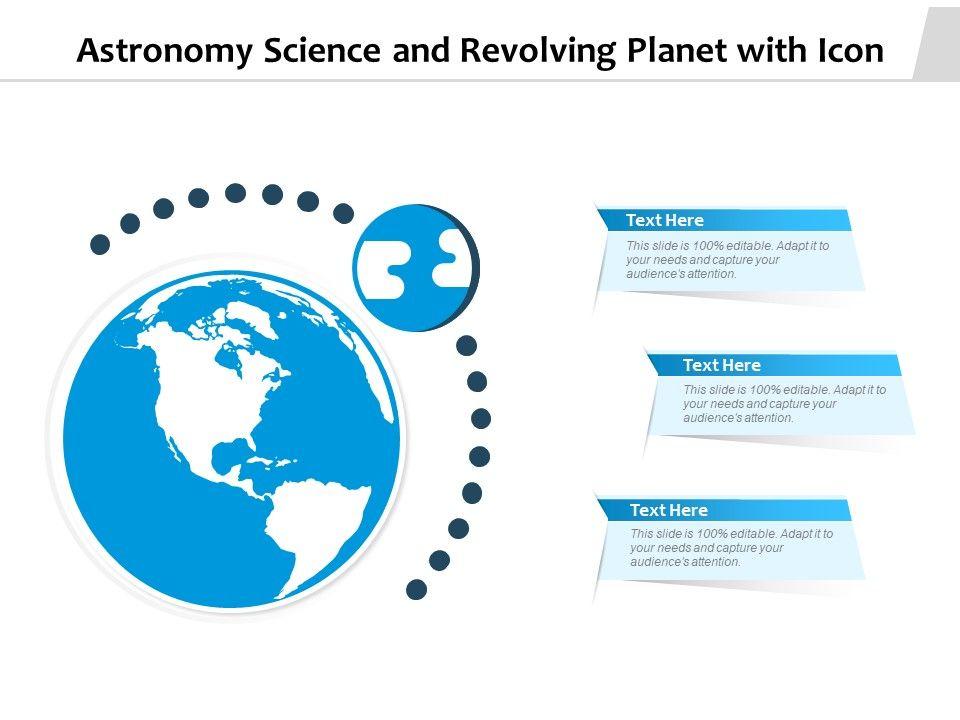 Astronomy Science and Revolving Planet with Icon

Text Here
This slide is 100% editable. Adapt it to your needs and capture your audience's attention.

Text Here
This slide is 100% editable. Adapt it to your needs and capture your audience's attention.

Text Here
This slide is 100% editable. Adapt it to your needs and capture your audience's attention.